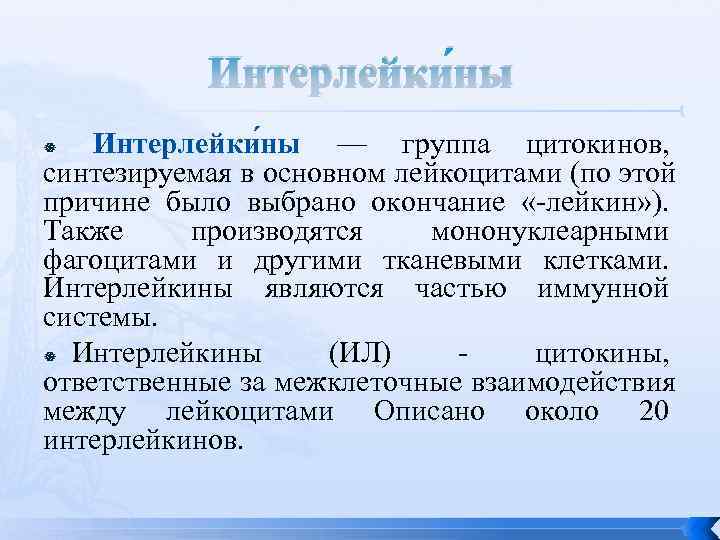 Интерлейки́ны

Интерлейки́ны — группа цитокинов, синтезируемая в основном лейкоцитами (по этой причине было выбрано окончание «-лейкин»). Также производятся мононуклеарными фагоцитами и другими тканевыми клетками. Интерлейкины являются частью иммунной системы.

Интерлейкины (ИЛ) - цитокины, ответственные за межклеточные взаимодействия между лейкоцитами Описано около 20 интерлейкинов.